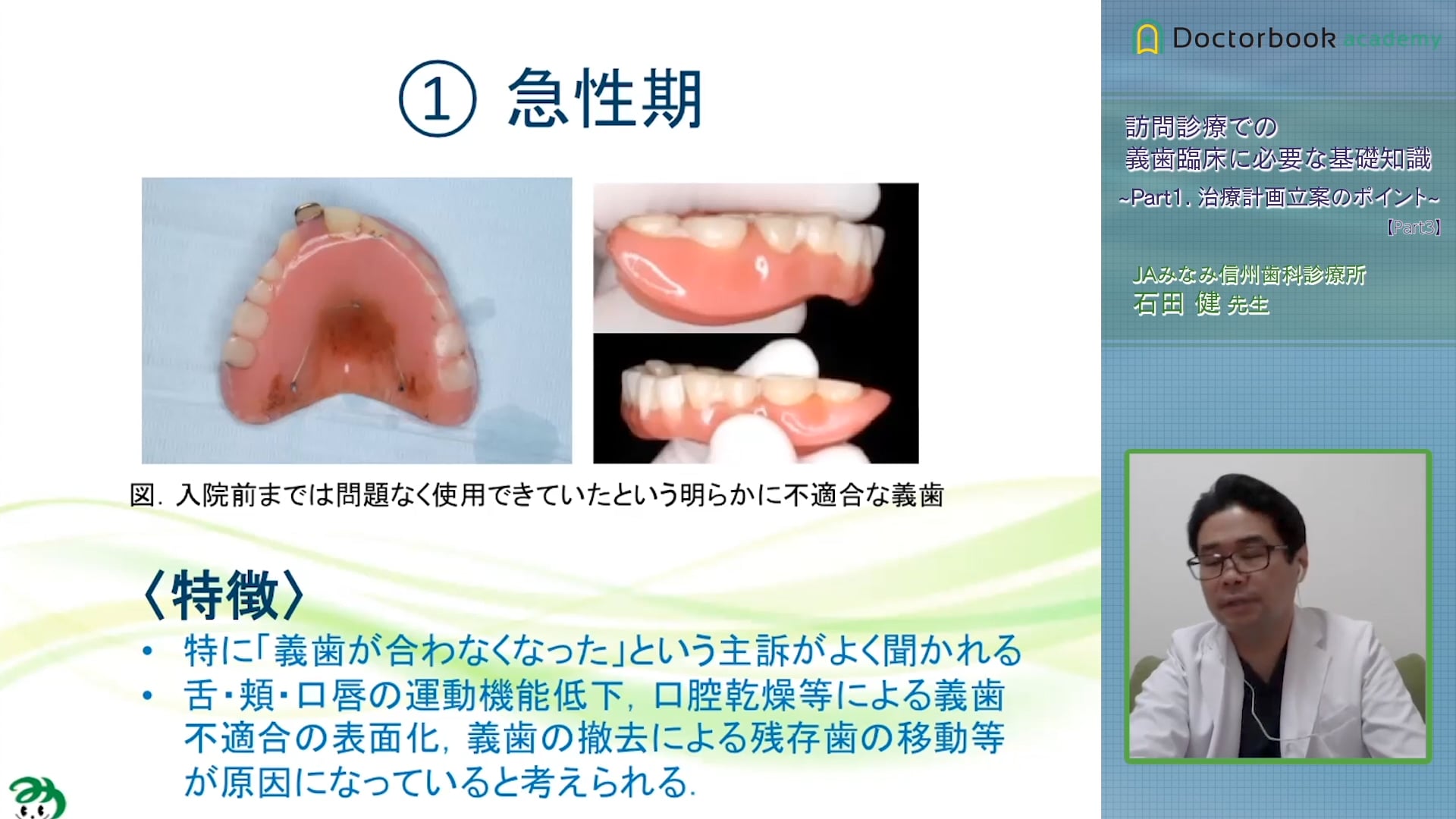 ① 急性期

図. 入院前までは問題なく使用できていたという明らかに不適合な義歯

〈特徴〉
• 特に「義歯が合わなくなった」という主訴がよく聞かれる
• 舌・頬・口唇の運動機能低下, 口腔乾燥等による義歯不適合の表面化, 義歯の撤去による残存歯の移動等が原因になっていると考えられる.

Doctorbook academy

訪問診療での
義歯臨床に必要な基礎知識
~Part1. 治療計画立案のポイント~
【Part3】

JAみなみ信州歯科診療所
石田 健 先生